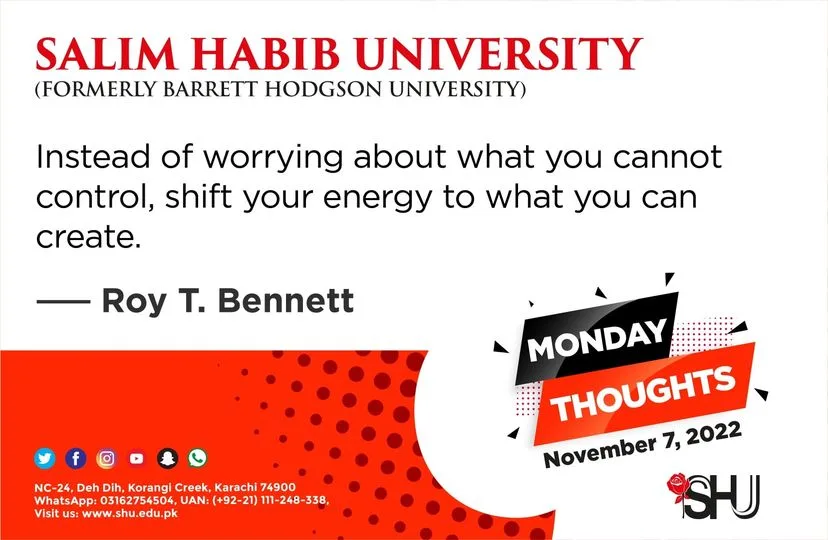 SALIM HABIB UNIVERSITY
(FORMERLY BARRETT HODGSON UNIVERSITY)

Instead of worrying about what you cannot control, shift your energy to what you can create.

— Roy T. Bennett

MONDAY
THOUGHTS
November 7, 2022

NC-24, Deh Dih, Korangi Creek, Karachi 74900
WhatsApp: 03162754504, UAN: (+92-21) 111-248-338,
Visit us: www.shu.edu.pk

SHU